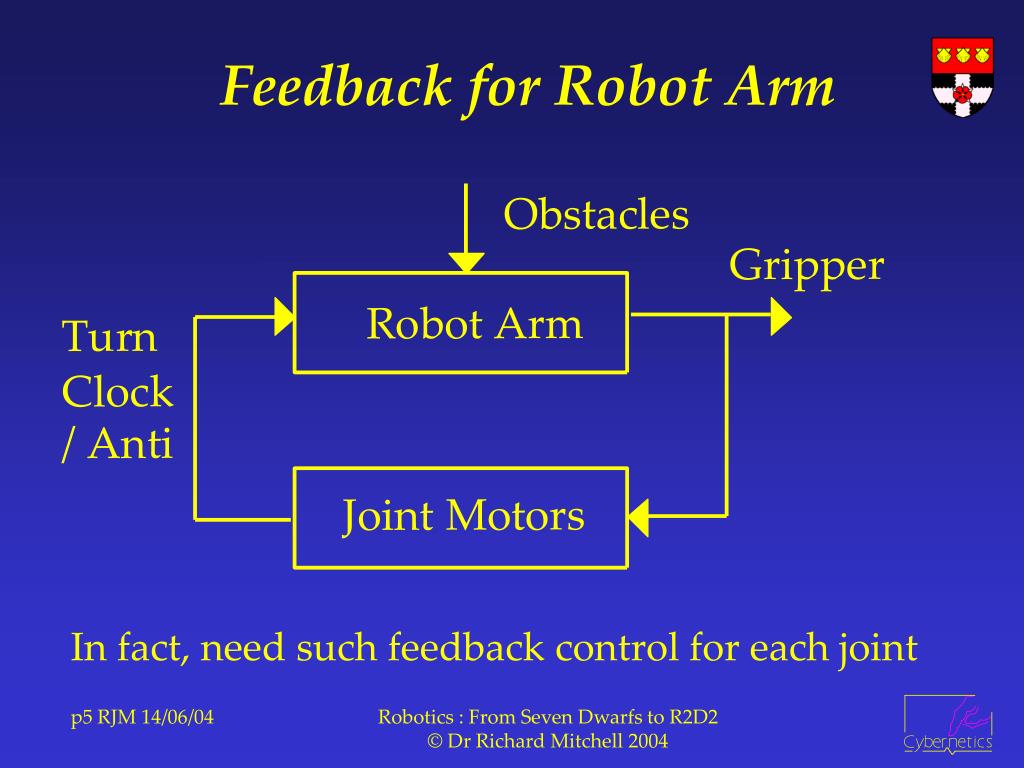 Feedback for Robot Arm

Obstacles

Gripper

Turn Clock / Anti

Robot Arm

Joint Motors

In fact, need such feedback control for each joint

p5 RJM 14/06/04

Robotics : From Seven Dwarfs to R2D2
© Dr Richard Mitchell 2004

Cybernetics